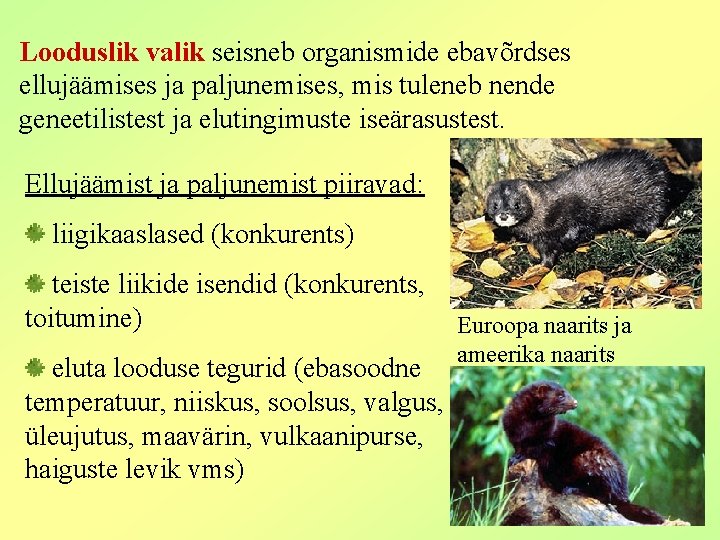 Looduslik valik seisneb organismide ebavõrdses ellujäämises ja paljunemises, mis tuleneb nende geneetilistest ja elutingimuste iseärasustest.

Ellujäämist ja paljunemist piiravad:

liigikaaslased (konkurents)

teiste liikide isendid (konkurents, toitumine)

eluta looduse tegurid (ebasoodne temperatuur, niiskus, soolsus, valgus, üleujutus, maavärin, vulkaanipurse, haiguste levik vms)

Euroopa naarits ja ameerika naarits